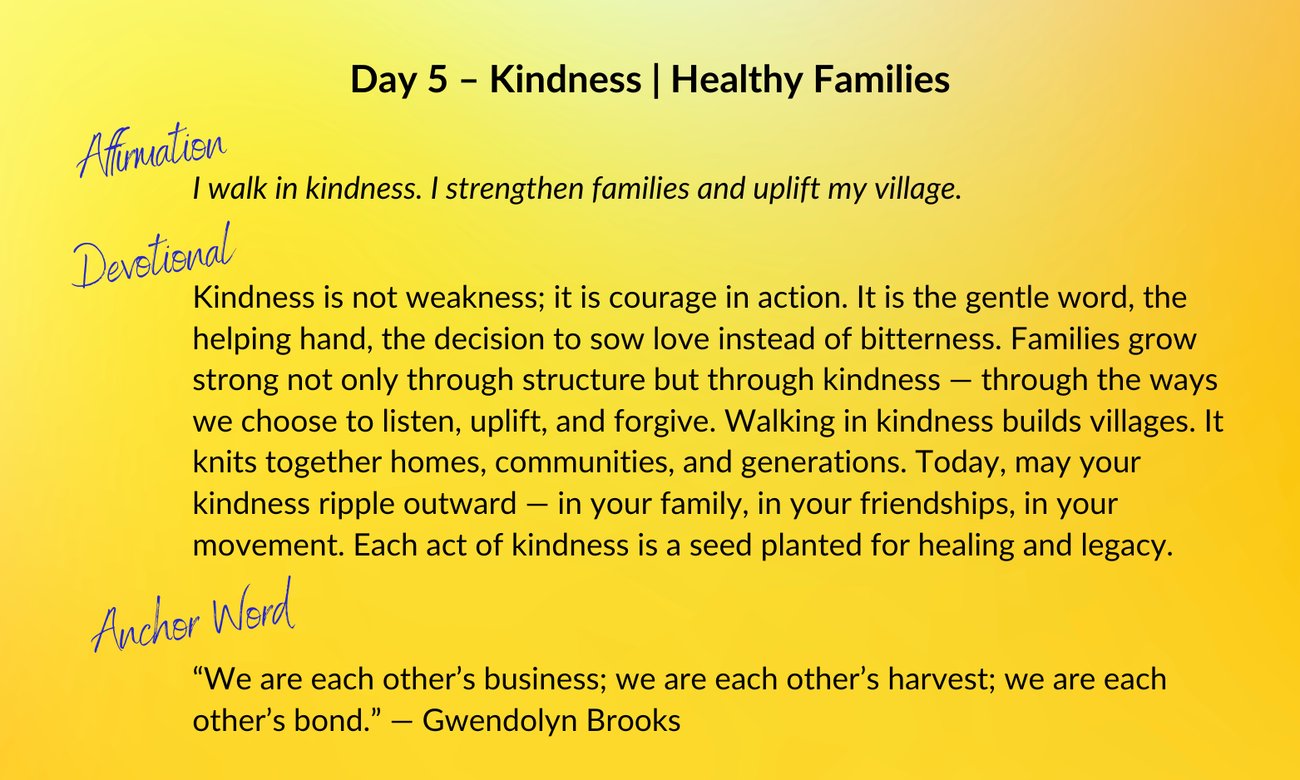 Day 5 – Kindness | Healthy Families

Affirmation

I walk in kindness. I strengthen families and uplift my village.

Devotional

Kindness is not weakness; it is courage in action. It is the gentle word, the helping hand, the decision to sow love instead of bitterness. Families grow strong not only through structure but through kindness — through the ways we choose to listen, uplift, and forgive. Walking in kindness builds villages. It knits together homes, communities, and generations. Today, may your kindness ripple outward — in your family, in your friendships, in your movement. Each act of kindness is a seed planted for healing and legacy.

Anchor Word

“We are each other’s business; we are each other’s harvest; we are each other’s bond.” — Gwendolyn Brooks